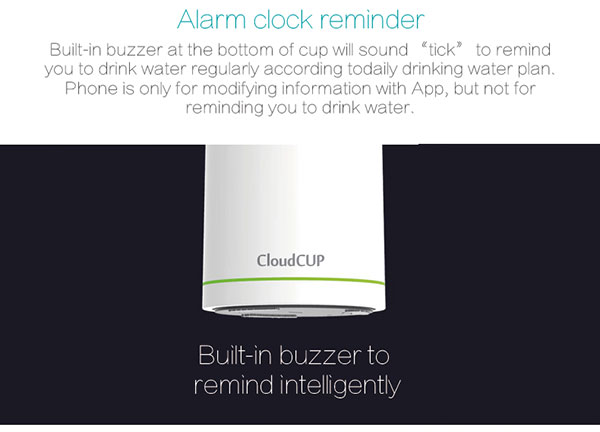 Alarm clock reminder

Built-in buzzer at the bottom of cup will sound “tick” to remind you to drink water regularly according todaily drinking water plan. Phone is only for modifying information with App, but not for reminding you to drink water.

CloudCUP

Built-in buzzer to remind intelligently